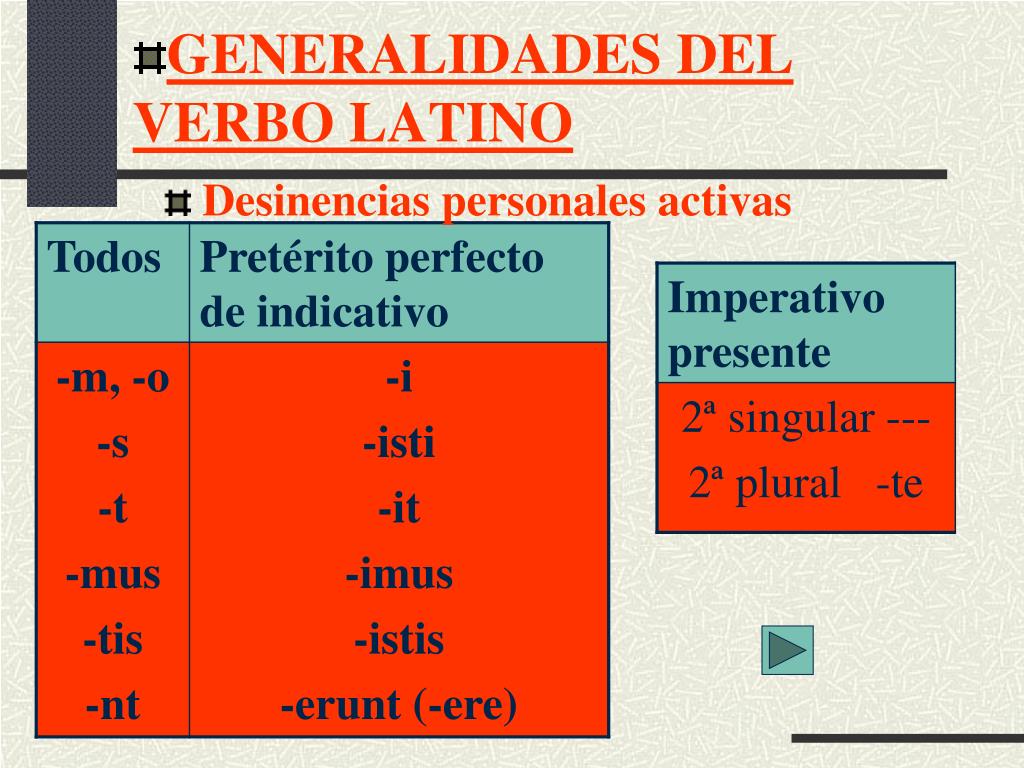 GENERALIDADES DEL VERBO LATINO

Desinencias personales activas

| Todos | Pretérito perfecto de indicativo |
|---|---|
| -m, -o | -i |
| -s | -isti |
| -t | -it |
| -mus | -imus |
| -tis | -istis |
| -nt | -erunt (-ere) |

| Imperativo presente |
|---|
| 2ª singular --- |
| 2ª plural -te |